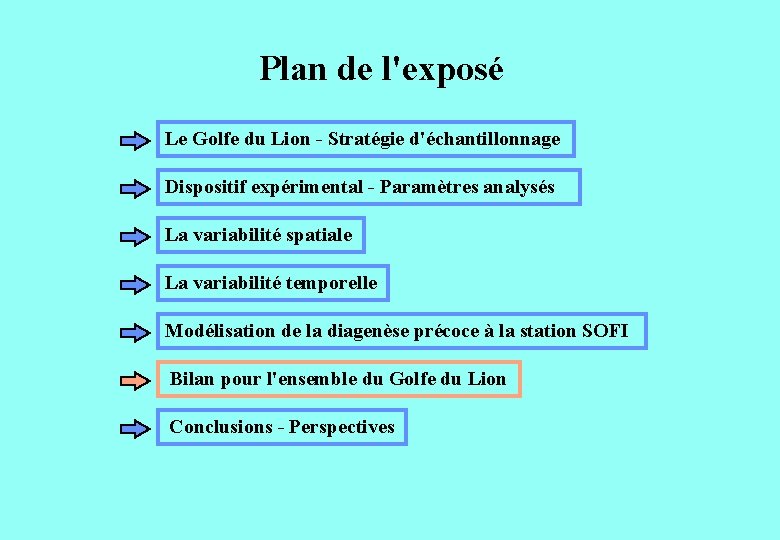 Plan de l'exposé

Le Golfe du Lion - Stratégie d'échantillonnage

Dispositif expérimental - Paramètres analysés

La variabilité spatiale

La variabilité temporelle

Modélisation de la diagenèse précoce à la station SOFI

Bilan pour l'ensemble du Golfe du Lion

Conclusions - Perspectives